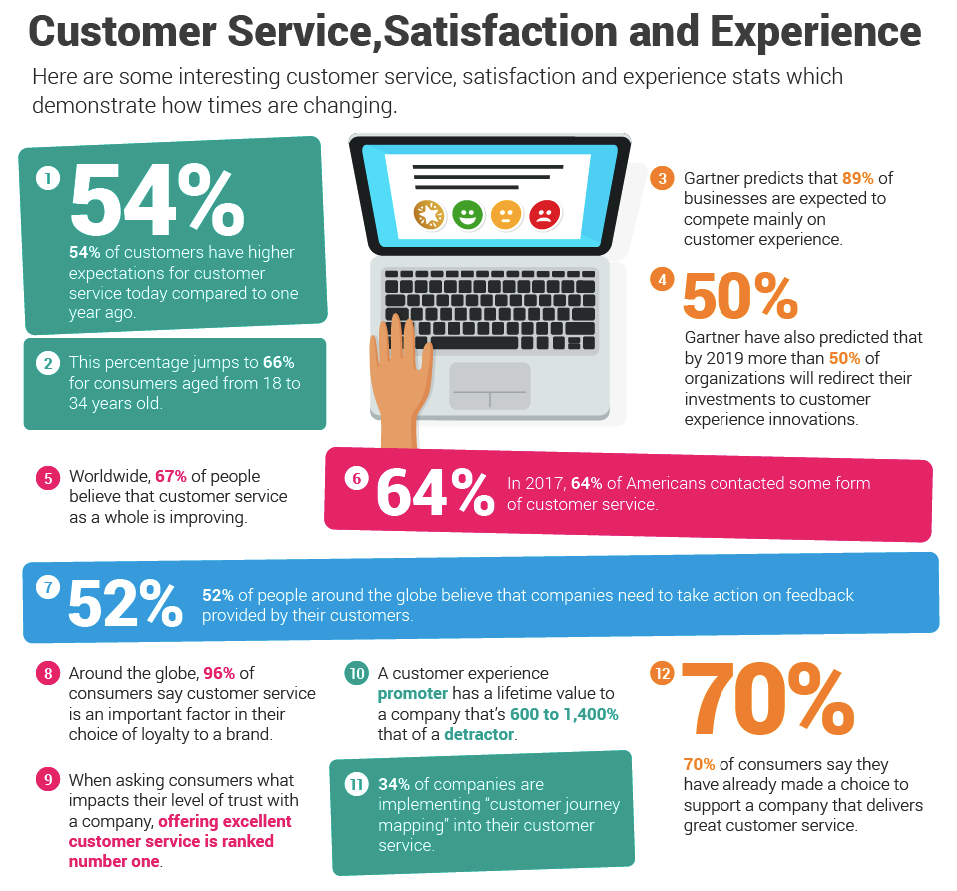 Customer Service,Satisfaction and Experience

Here are some interesting customer service, satisfaction and experience stats which demonstrate how times are changing.

1 54%
54% of customers have higher expectations for customer service today compared to one year ago.

2 This percentage jumps to 66% for consumers aged from 18 to 34 years old.

3 Gartner predicts that 89% of businesses are expected to compete mainly on customer experience.

4 50%
Gartner have also predicted that by 2019 more than 50% of organizations will redirect their investments to customer experience innovations.

5 Worldwide, 67% of people believe that customer service as a whole is improving.

6 64% In 2017, 64% of Americans contacted some form of customer service.

7 52% 52% of people around the globe believe that companies need to take action on feedback provided by their customers.

8 Around the globe, 96% of consumers say customer service is an important factor in their choice of loyalty to a brand.

9 When asking consumers what impacts their level of trust with a company, offering excellent customer service is ranked number one.

10 A customer experience promoter has a lifetime value to a company that's 600 to 1,400% that of a detractor.

11 34% of companies are implementing "customer journey mapping" into their customer service.

12 70%
70% of consumers say they have already made a choice to support a company that delivers great customer service.